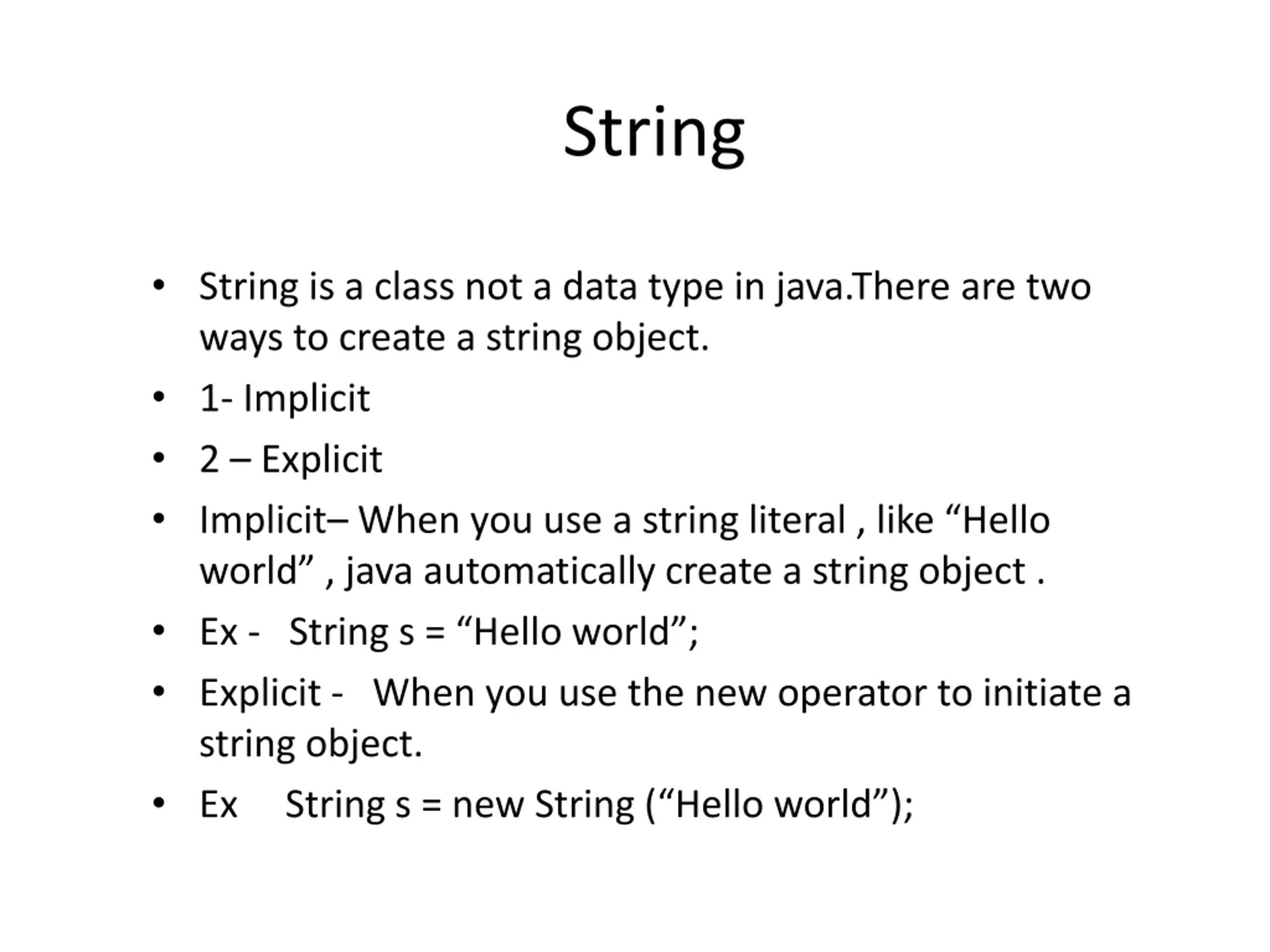 String

• String is a class not a data type in java.There are two ways to create a string object.
• 1- Implicit
• 2 – Explicit
• Implicit– When you use a string literal , like “Hello world” , java automatically create a string object .
• Ex - String s = “Hello world”;
• Explicit - When you use the new operator to initiate a string object.
• Ex String s = new String (“Hello world”);